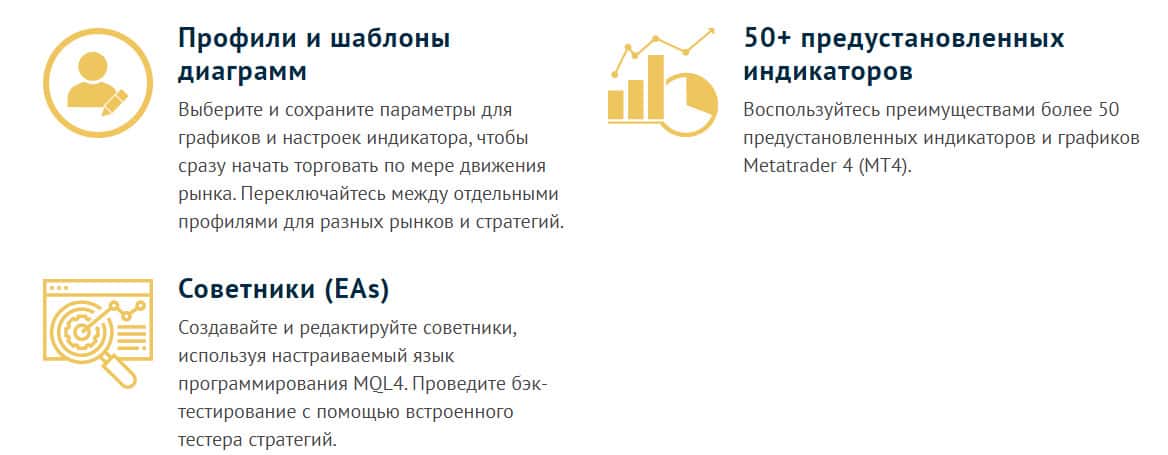 Профили и шаблоны диаграмм

Выберите и сохраните параметры для графиков и настроек индикатора, чтобы сразу начать торговать по мере движения рынка. Переключайтесь между отдельными профилями для разных рынков и стратегий.

Советники (EAs)

Создавайте и редактируйте советники, используя настраиваемый язык программирования MQL4. Проведите бэк-тестирование с помощью встроенного тестера стратегий.

50+ предустановленных индикаторов

Воспользуйтесь преимуществами более 50 предустановленных индикаторов и графиков Metatrader 4 (MT4).